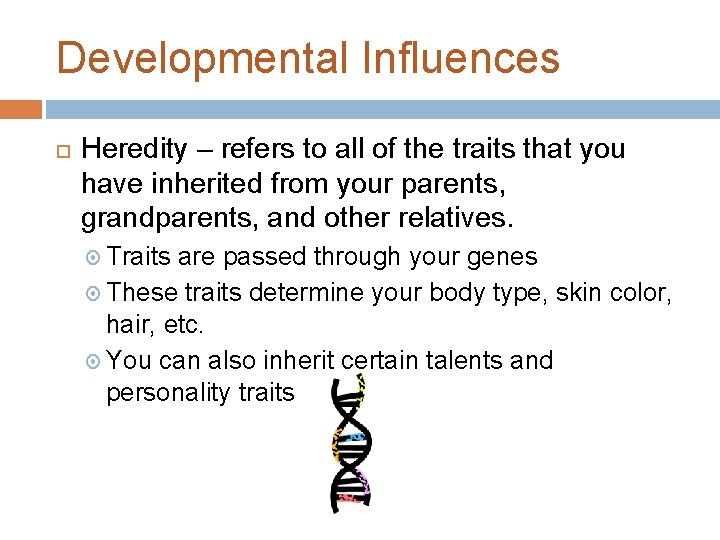 Developmental Influences

Heredity – refers to all of the traits that you have inherited from your parents, grandparents, and other relatives.

Traits are passed through your genes

These traits determine your body type, skin color, hair, etc.

You can also inherit certain talents and personality traits